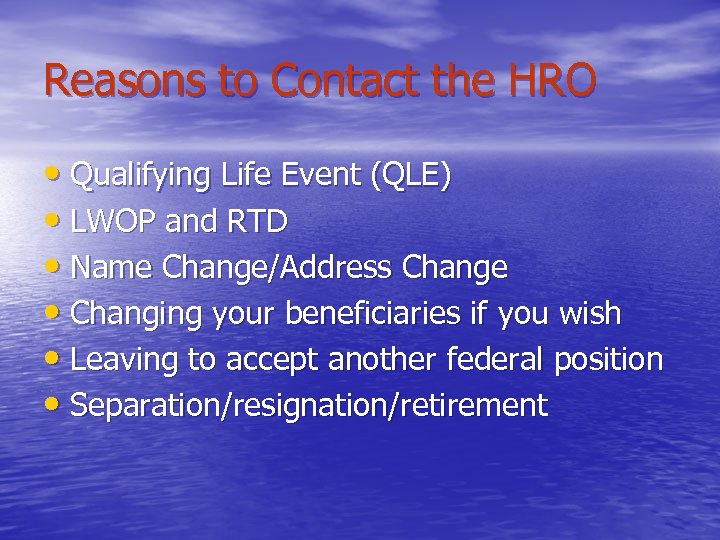 Reasons to Contact the HRO

• Qualifying Life Event (QLE)
• LWOP and RTD
• Name Change/Address Change
• Changing your beneficiaries if you wish
• Leaving to accept another federal position
• Separation/resignation/retirement